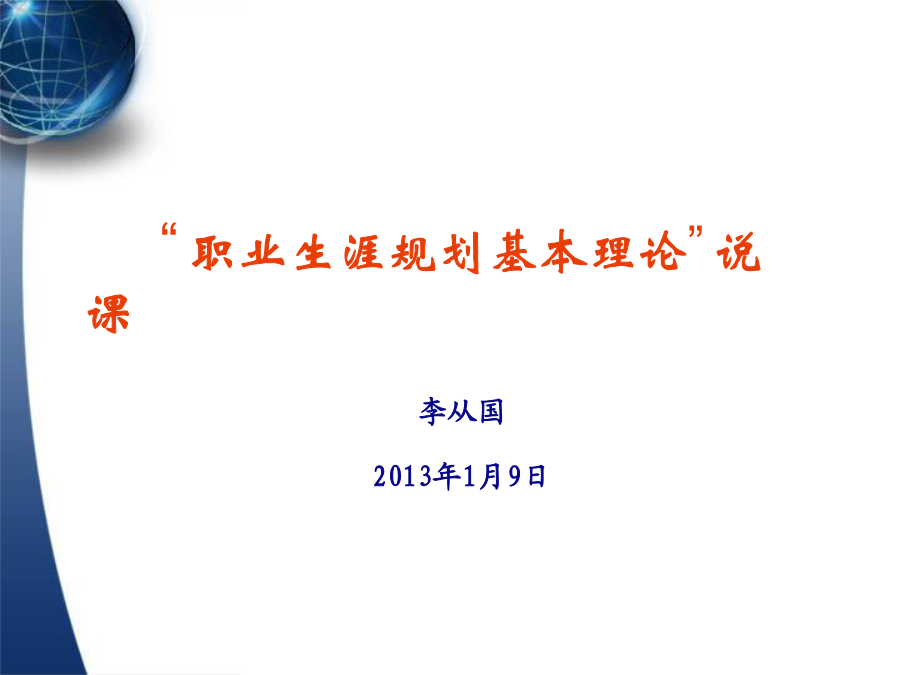 “职业生涯规划基本理论”说课

李从国

2013年1月9日